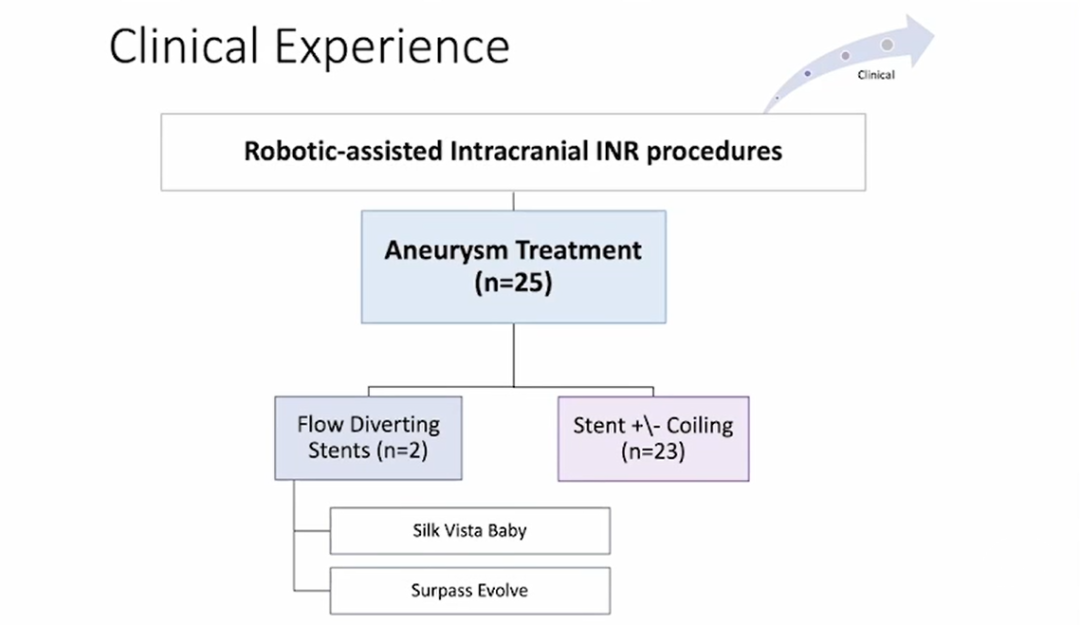 Clinical Experience

Clinical

Robotic-assisted Intracranial INR procedures

Aneurysm Treatment (n=25)

Flow Diverting Stents (n=2)

Stent +\- Coiling (n=23)

Silk Vista Baby

Surpass Evolve